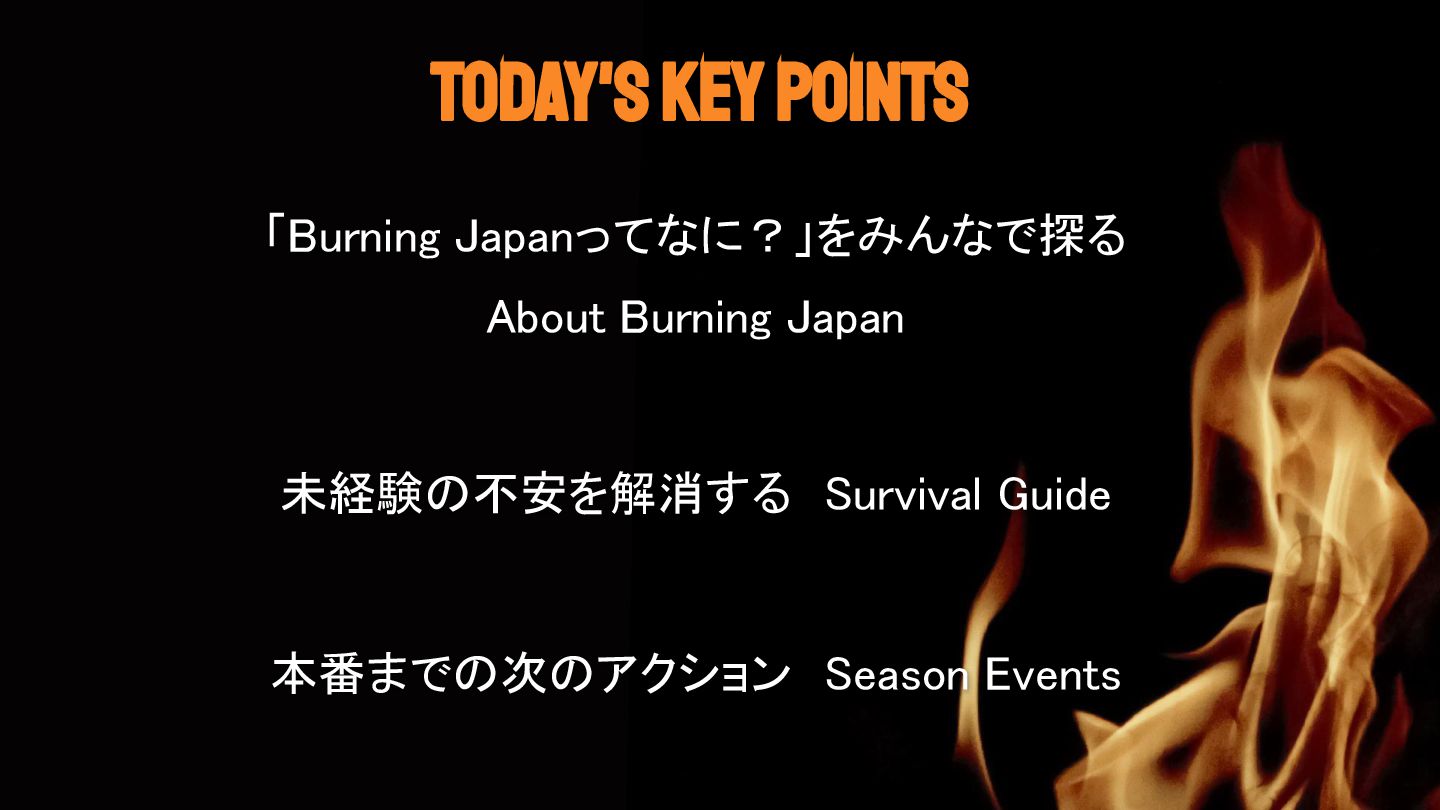 TODAY'S KEY POINTS

「Burning Japanってなに？」をみんなで探る
About Burning Japan

未経験の不安を解消する Survival Guide

本番までの次のアクション Season Events